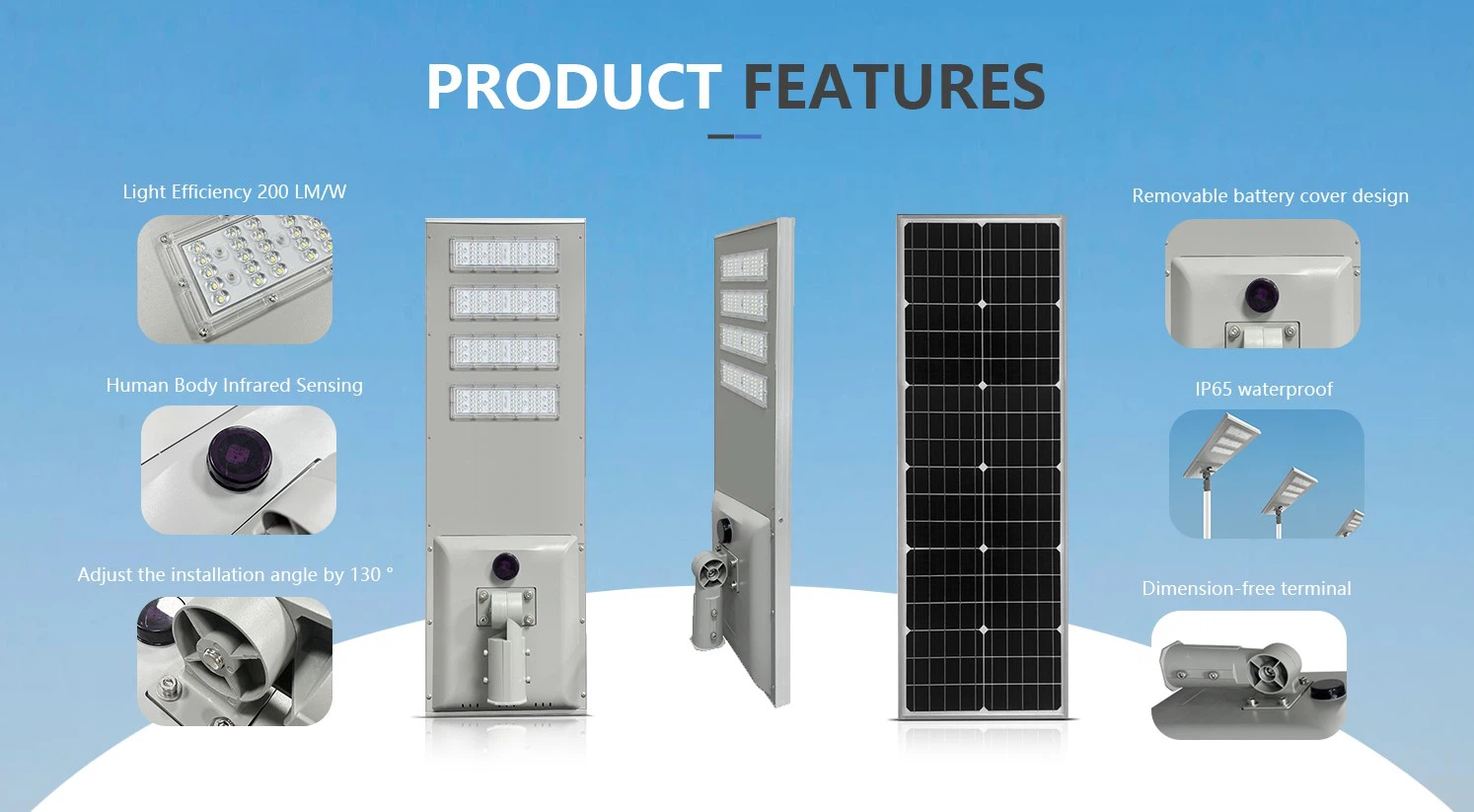 PRODUCT FEATURES

Light Efficiency 200 LM/W

Human Body Infrared Sensing

Adjust the installation angle by 130 °

Removable battery cover design

IP65 waterproof

Dimension-free terminal